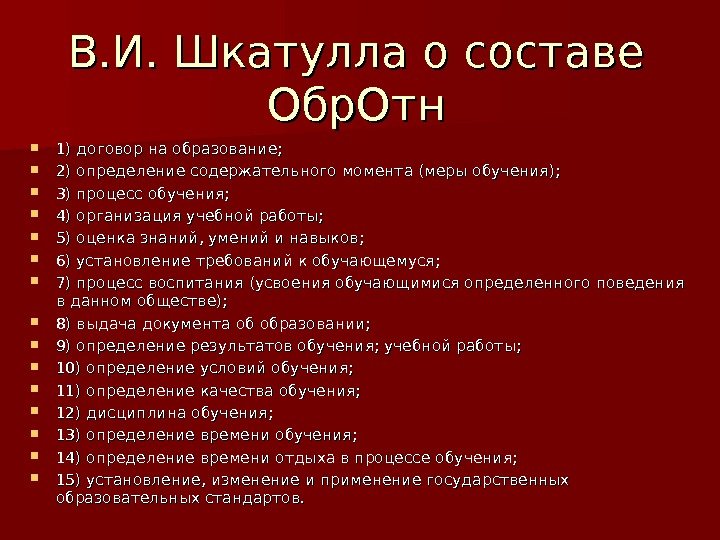 В.И. Шкатулла о составе ОбрОтн

1) договор на образование;
2) определение содержательного момента (меры обучения);
3) процесс обучения;
4) организация учебной работы;
5) оценка знаний, умений и навыков;
6) установление требований к обучающемуся;
7) процесс воспитания (усвоения обучающимися определенного поведения в данном обществе);
8) выдача документа об образовании;
9) определение результатов обучения; учебной работы;
10) определение условий обучения;
11) определение качества обучения;
12) дисциплина обучения;
13) определение времени обучения;
14) определение времени отдыха в процессе обучения;
15) установление, изменение и применение государственных образовательных стандартов.